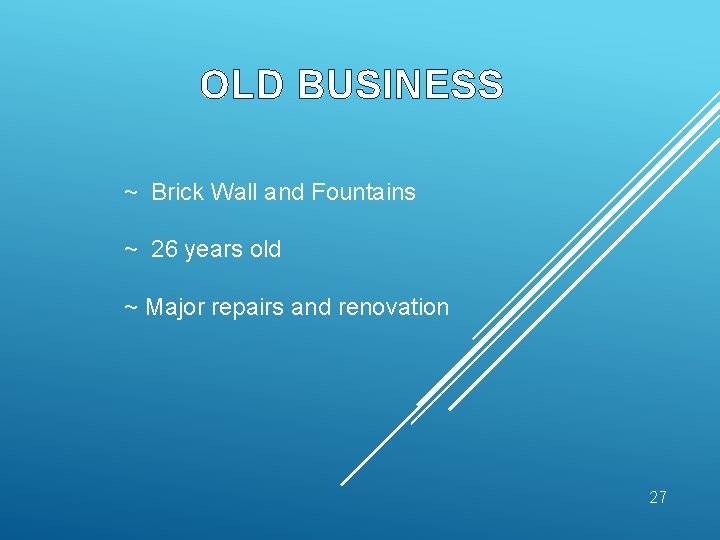 OLD BUSINESS

~ Brick Wall and Fountains

~ 26 years old

~ Major repairs and renovation

27